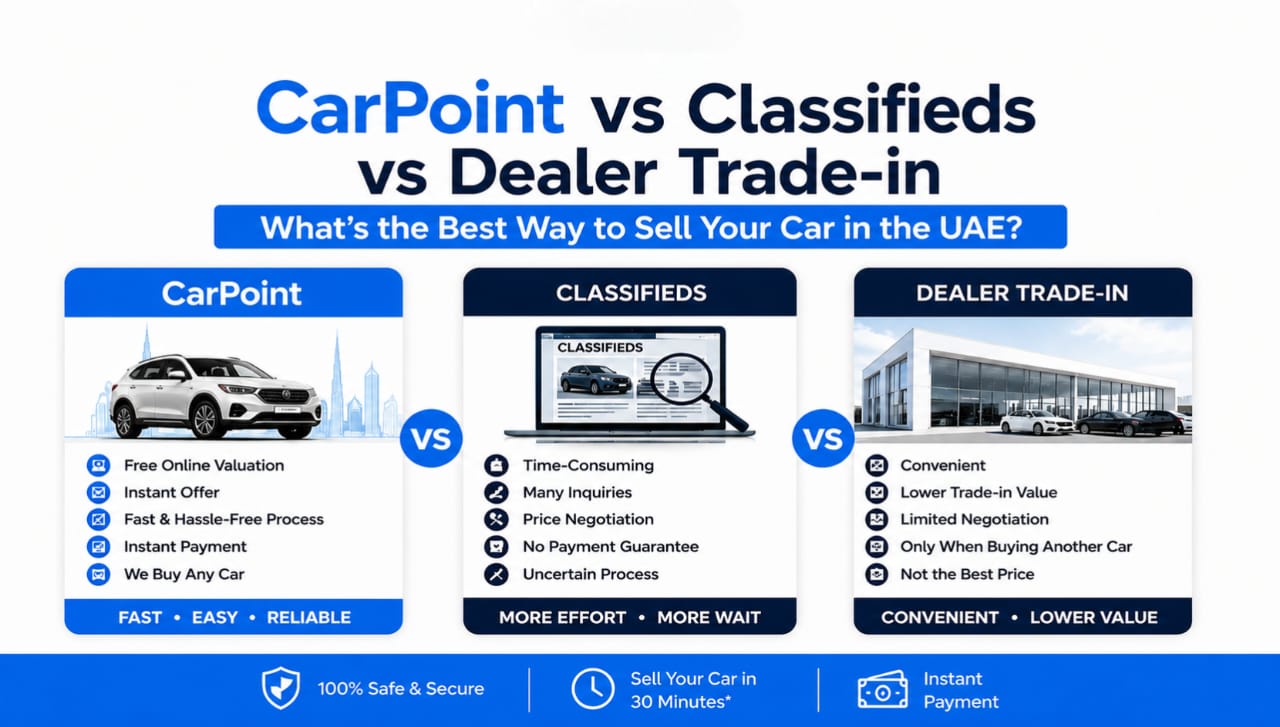 CarPoint vs Classifieds vs Dealer Trade-in

What's the Best Way to Sell Your Car in the UAE?

CarPoint

Free Online Valuation
Instant Offer
Fast & Hassle-Free Process
Instant Payment
We Buy Any Car

FAST • EASY • RELIABLE

VS

CLASSIFIEDS

CLASSIFIEDS

Time-Consuming
Many Inquiries
Price Negotiation
No Payment Guarantee
Uncertain Process

MORE EFFORT • MORE WAIT

VS

DEALER TRADE-IN

Convenient
Lower Trade-in Value
Limited Negotiation
Only When Buying Another Car
Not the Best Price

CONVENIENT • LOWER VALUE

100% Safe & Secure

Sell Your Car in 30 Minutes*

Instant Payment